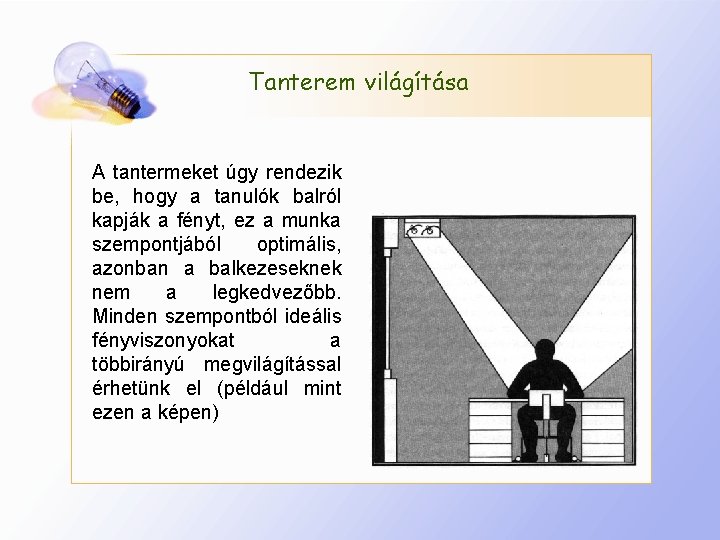 Tanterem világítása

A tantermeket úgy rendezik be, hogy a tanulók balról kapják a fényt, ez a munka szempontjából optimális, azonban a balkezeseknek nem a legkedvezőbb. Minden szempontból ideális fényviszonyokat a többirányú megvilágítással érhetünk el (például mint ezen a képen)